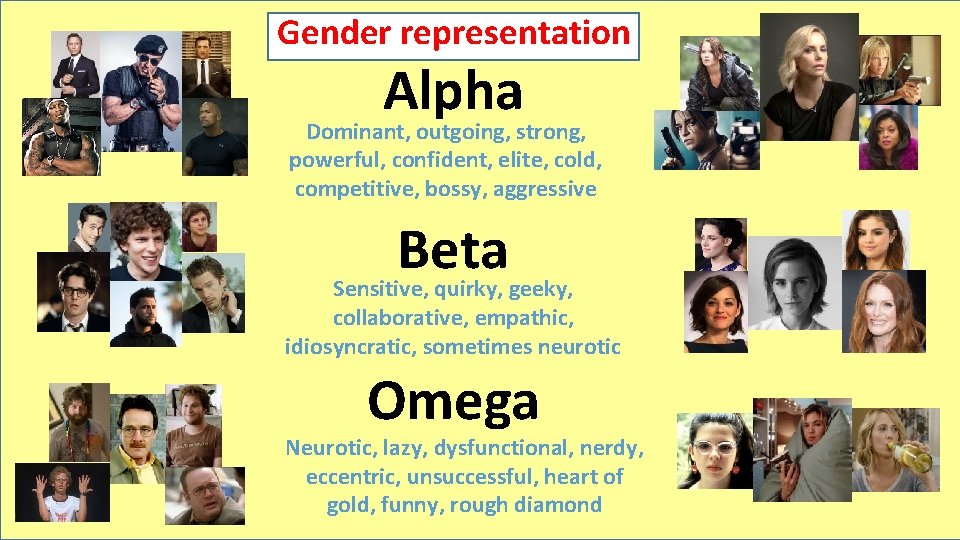 Gender representation

Alpha

Dominant, outgoing, strong, powerful, confident, elite, cold, competitive, bossy, aggressive

Beta

Sensitive, quirky, geeky, collaborative, empathic, idiosyncratic, sometimes neurotic

Omega

Neurotic, lazy, dysfunctional, nerdy, eccentric, unsuccessful, heart of gold, funny, rough diamond